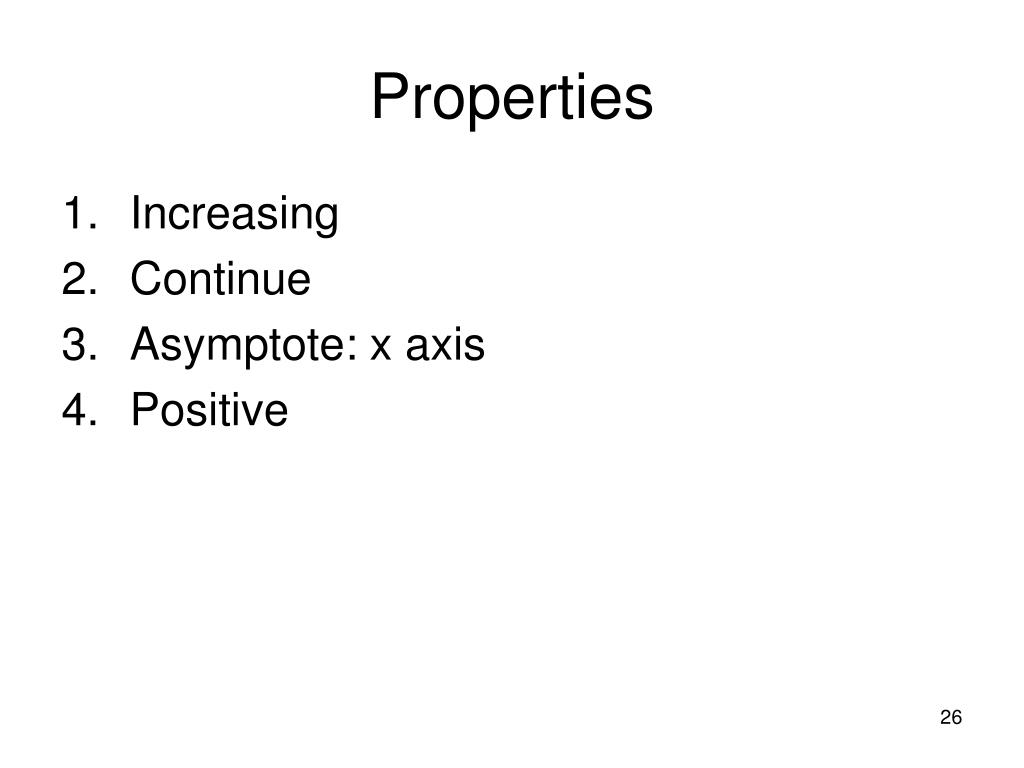 Properties

1. Increasing
2. Continue
3. Asymptote: x axis
4. Positive

26